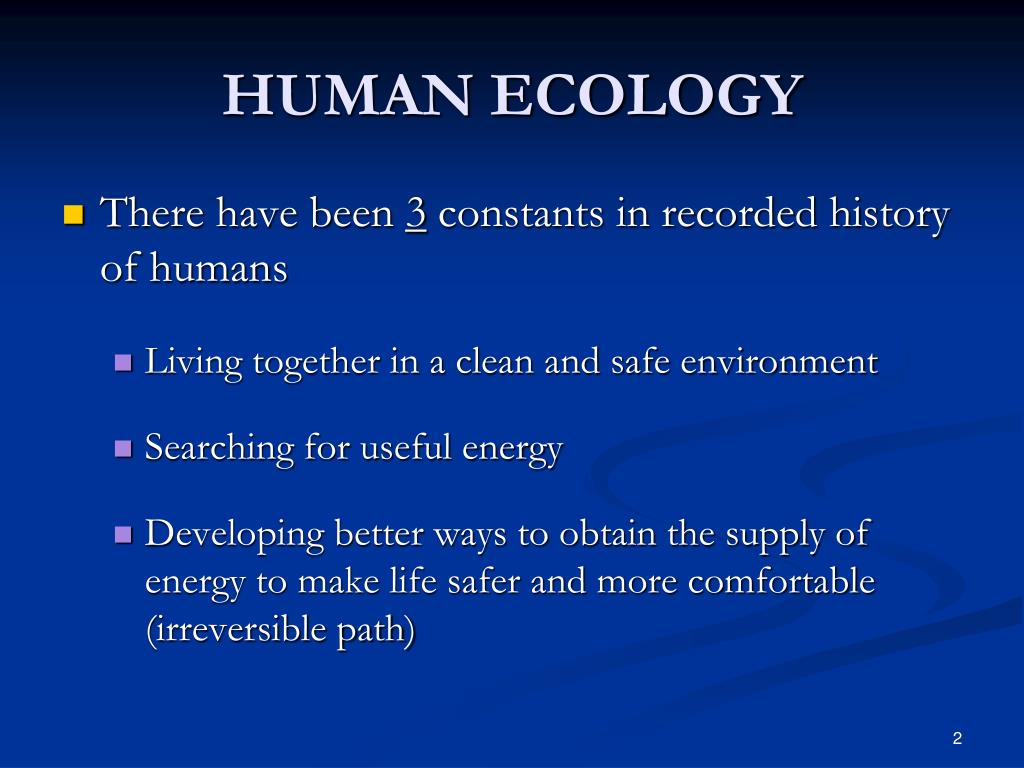 HUMAN ECOLOGY

There have been 3 constants in recorded history of humans

Living together in a clean and safe environment

Searching for useful energy

Developing better ways to obtain the supply of energy to make life safer and more comfortable (irreversible path)

2